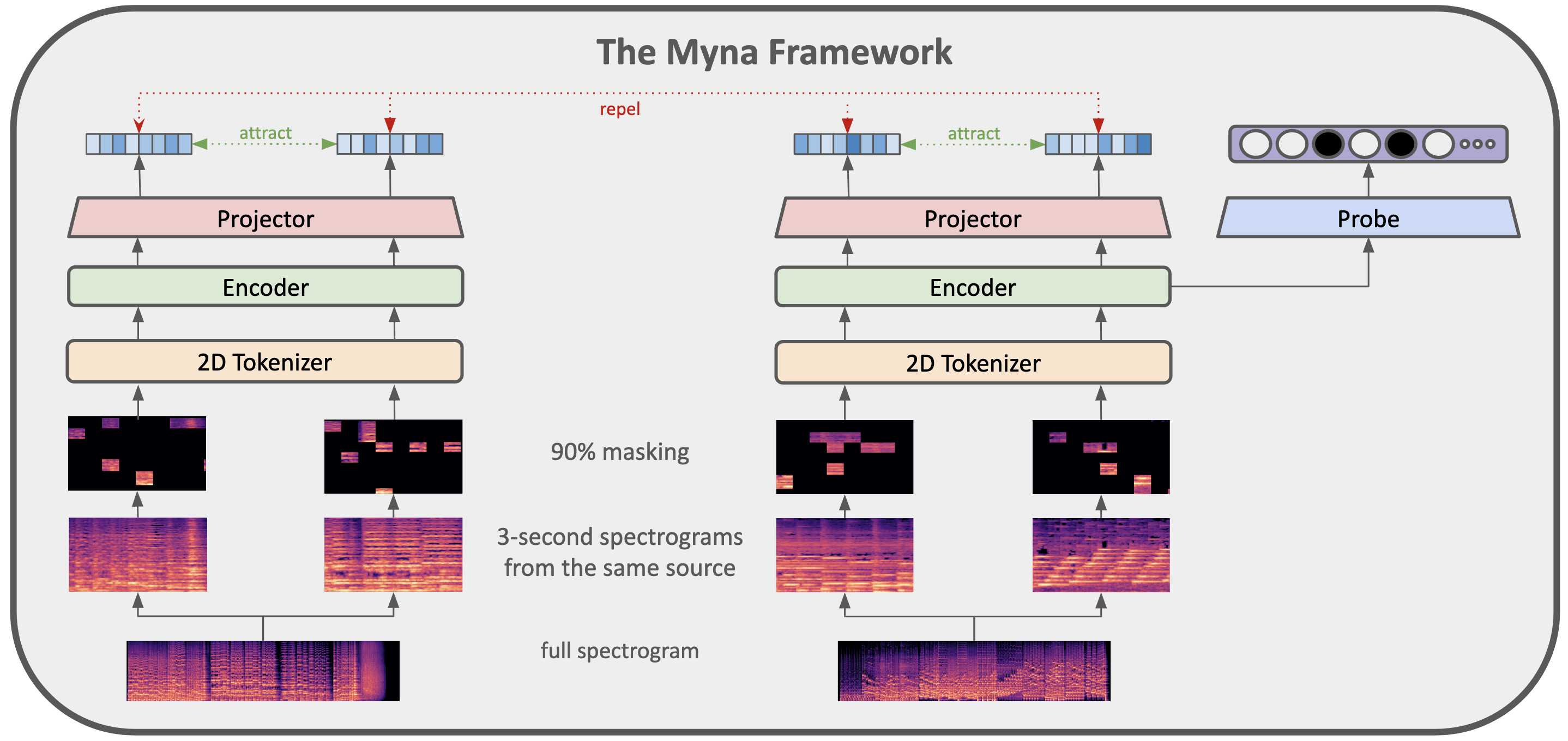 The Myna Framework

repel

attract

attract

Projector

Projector

Probe

Encoder

Encoder

2D Tokenizer

2D Tokenizer

90% masking

3-second spectrograms from the same source

full spectrogram